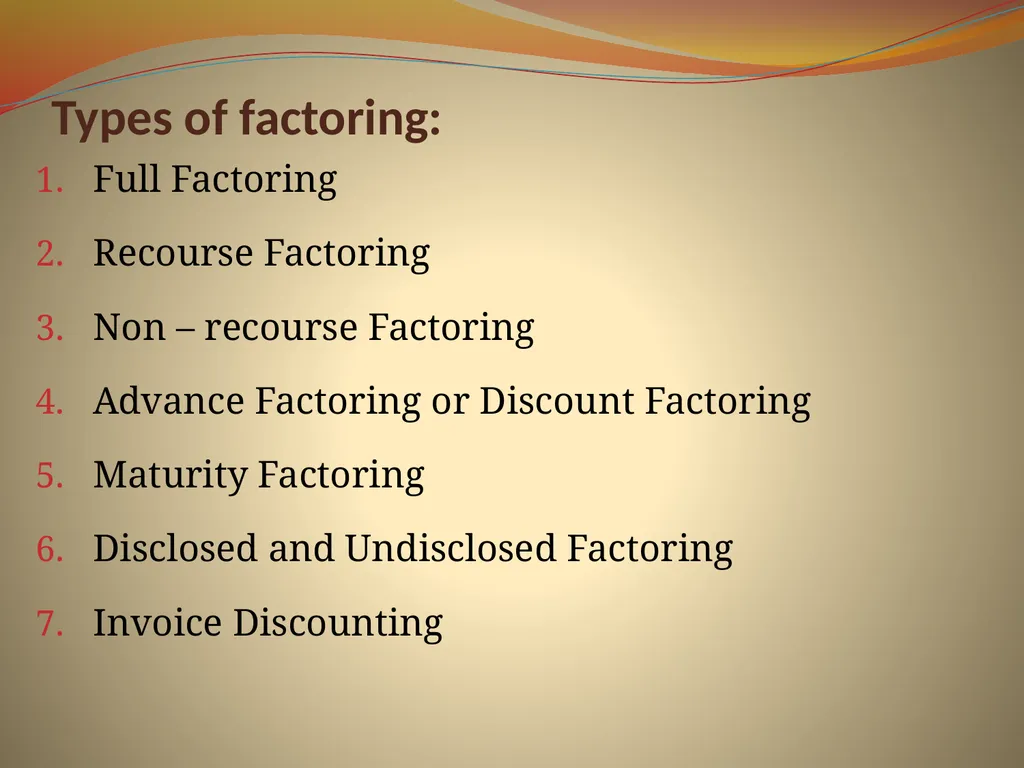 Types of factoring:

1. Full Factoring
2. Recourse Factoring
3. Non – recourse Factoring
4. Advance Factoring or Discount Factoring
5. Maturity Factoring
6. Disclosed and Undisclosed Factoring
7. Invoice Discounting